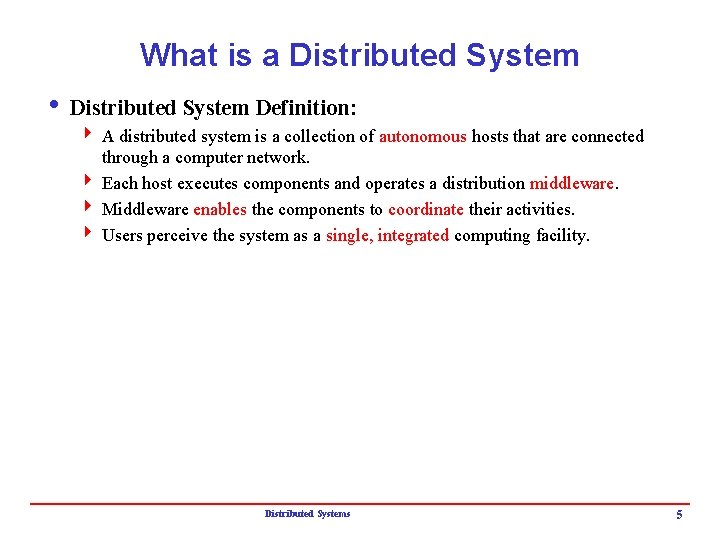 What is a Distributed System

• Distributed System Definition:
  ‣ A distributed system is a collection of autonomous hosts that are connected through a computer network.
  ‣ Each host executes components and operates a distribution middleware.
  ‣ Middleware enables the components to coordinate their activities.
  ‣ Users perceive the system as a single, integrated computing facility.

Distributed Systems

5